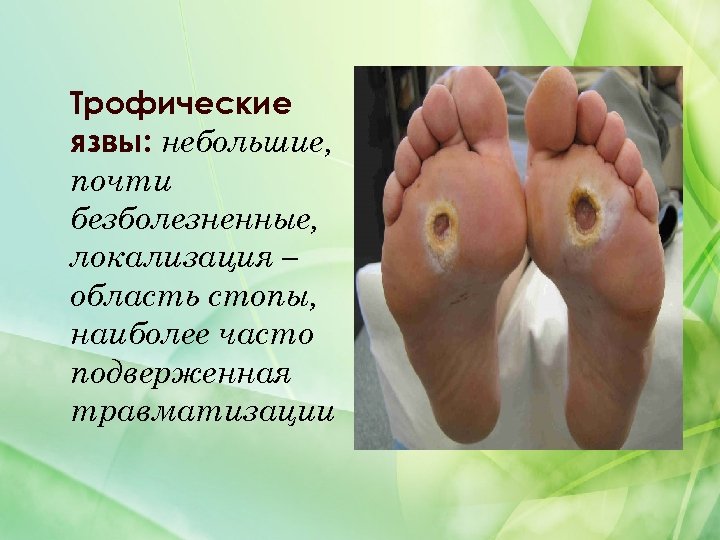 Трофические язвы: небольшие, почти безболезненные, локализация – область стопы, наиболее часто подверженная травматизации